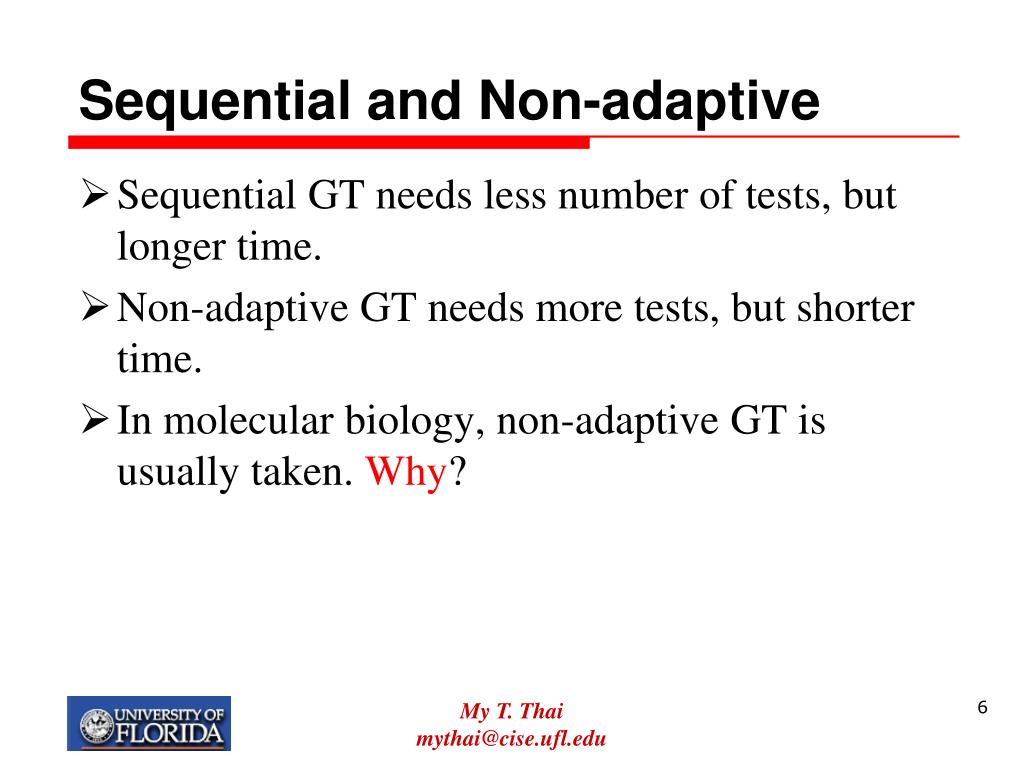 Sequential and Non-adaptive

➢ Sequential GT needs less number of tests, but longer time.

➢ Non-adaptive GT needs more tests, but shorter time.

➢ In molecular biology, non-adaptive GT is usually taken. Why?

UNIVERSITY OF FLORIDA

My T. Thai
mythai@cise.ufl.edu

6